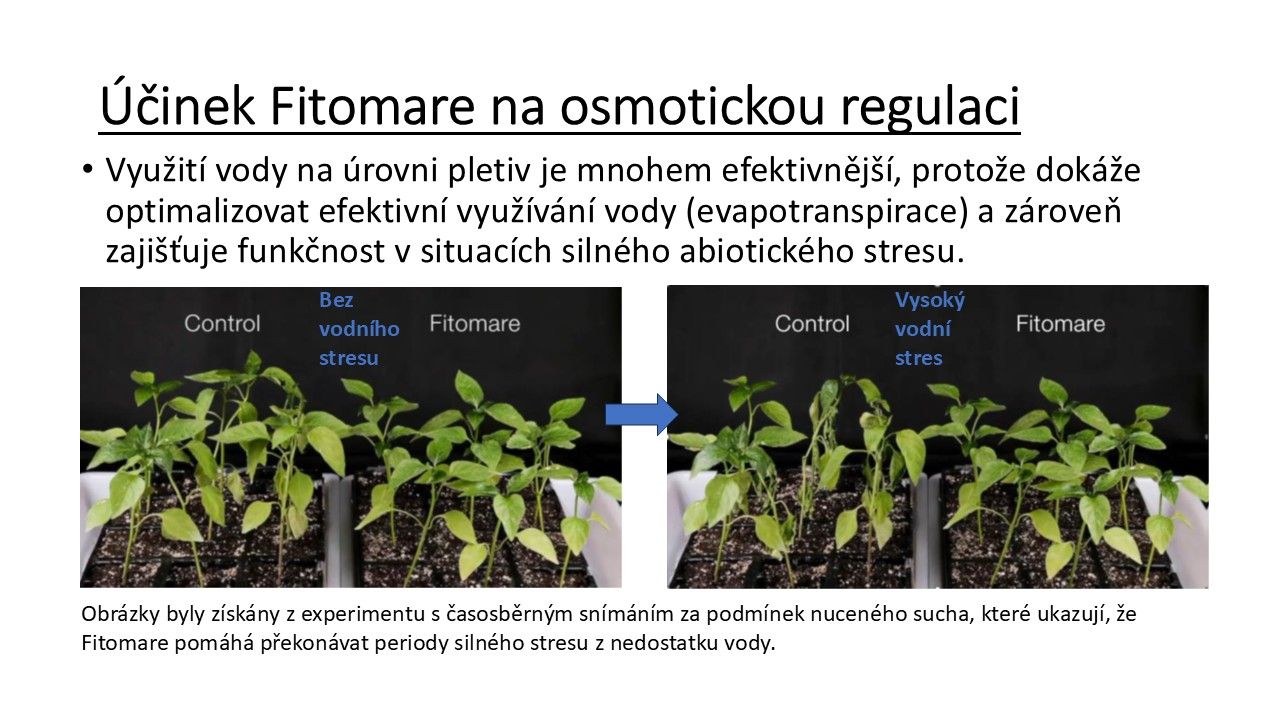 Účinek Fitomare na osmotickou regulaci

• Využití vody na úrovni pletiv je mnohem efektivnější, protože dokáže optimalizovat efektivní využívání vody (evapotranspirace) a zároveň zajišťuje funkčnost v situacích silného abiotického stresu.

Control

Bez vodního stresu

Fitomare

Control

Vysoký vodní stres

Fitomare

Obrázky byly získány z experimentu s časosběrným snímáním za podmínek nuceného sucha, které ukazují, že Fitomare pomáhá překonávat periody silného stresu z nedostatku vody.